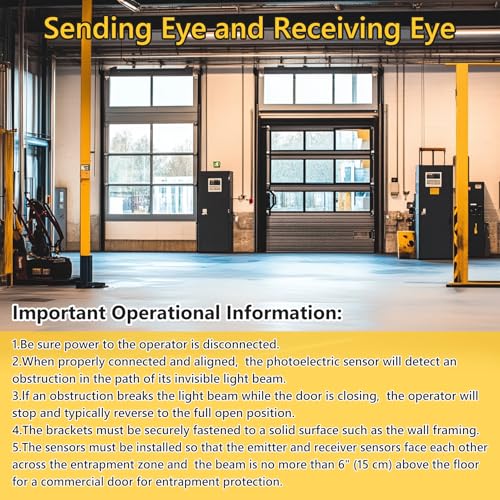 Sending Eye and Receiving Eye

Important Operational Information:

1.Be sure power to the operator is disconnected.
2.When properly connected and aligned, the photoelectric sensor will detect an obstruction in the path of its invisible light beam.
3.If an obstruction breaks the light beam while the door is closing, the operator will stop and typically reverse to the full open position.
4.The brackets must be securely fastened to a solid surface such as the wall framing.
5.The sensors must be installed so that the emitter and receiver sensors face each other across the entrapment zone and the beam is no more than 6" (15 cm) above the floor for a commercial door for entrapment protection.